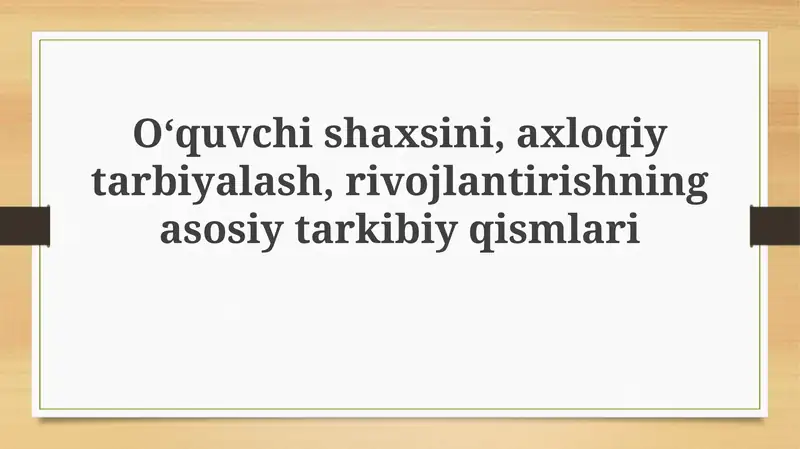 O‘quvchi shaxsini, axloqiy tarbiyalash, rivojlantirishning asosiy tarkibiy qismlari